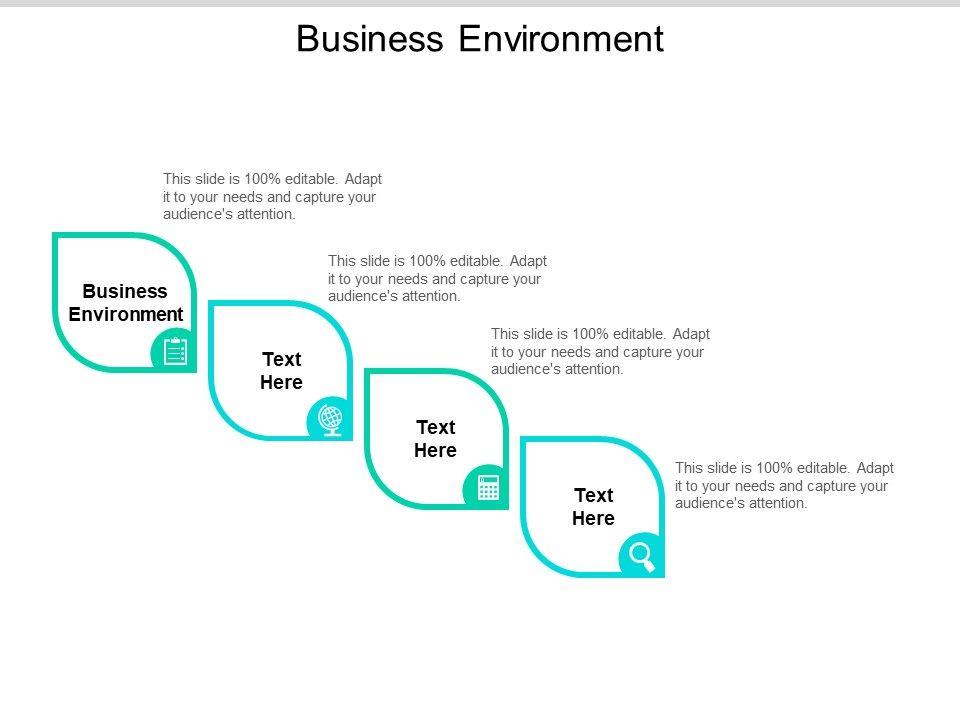 Business Environment

This slide is 100% editable. Adapt it to your needs and capture your audience's attention.

Business Environment

This slide is 100% editable. Adapt it to your needs and capture your audience's attention.

Text Here

This slide is 100% editable. Adapt it to your needs and capture your audience's attention.

Text Here

Text Here

This slide is 100% editable. Adapt it to your needs and capture your audience's attention.